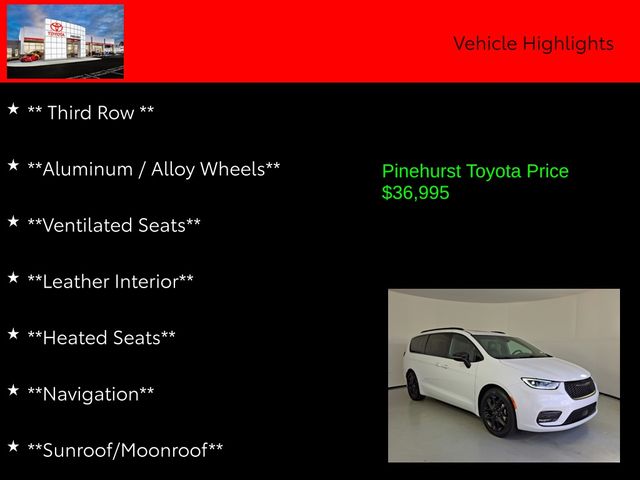 TOYOTA

Vehicle Highlights

★ ** Third Row **

★ **Aluminum / Alloy Wheels**

★ **Ventilated Seats**

★ **Leather Interior**

★ **Heated Seats**

★ **Navigation**

★ **Sunroof/Moonroof**

Pinehurst Toyota Price
$36,995